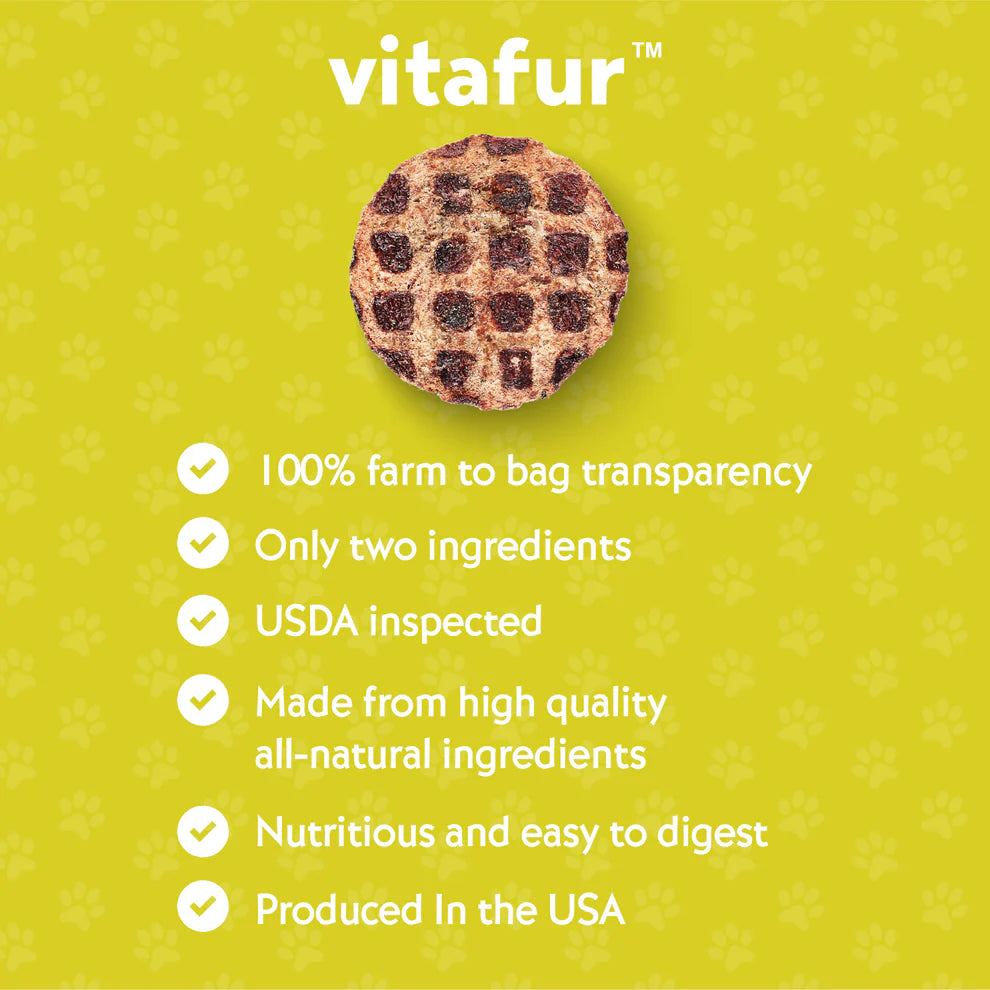 vitafur™

100% farm to bag transparency

Only two ingredients

USDA inspected

Made from high quality all-natural ingredients

Nutritious and easy to digest

Produced In the USA